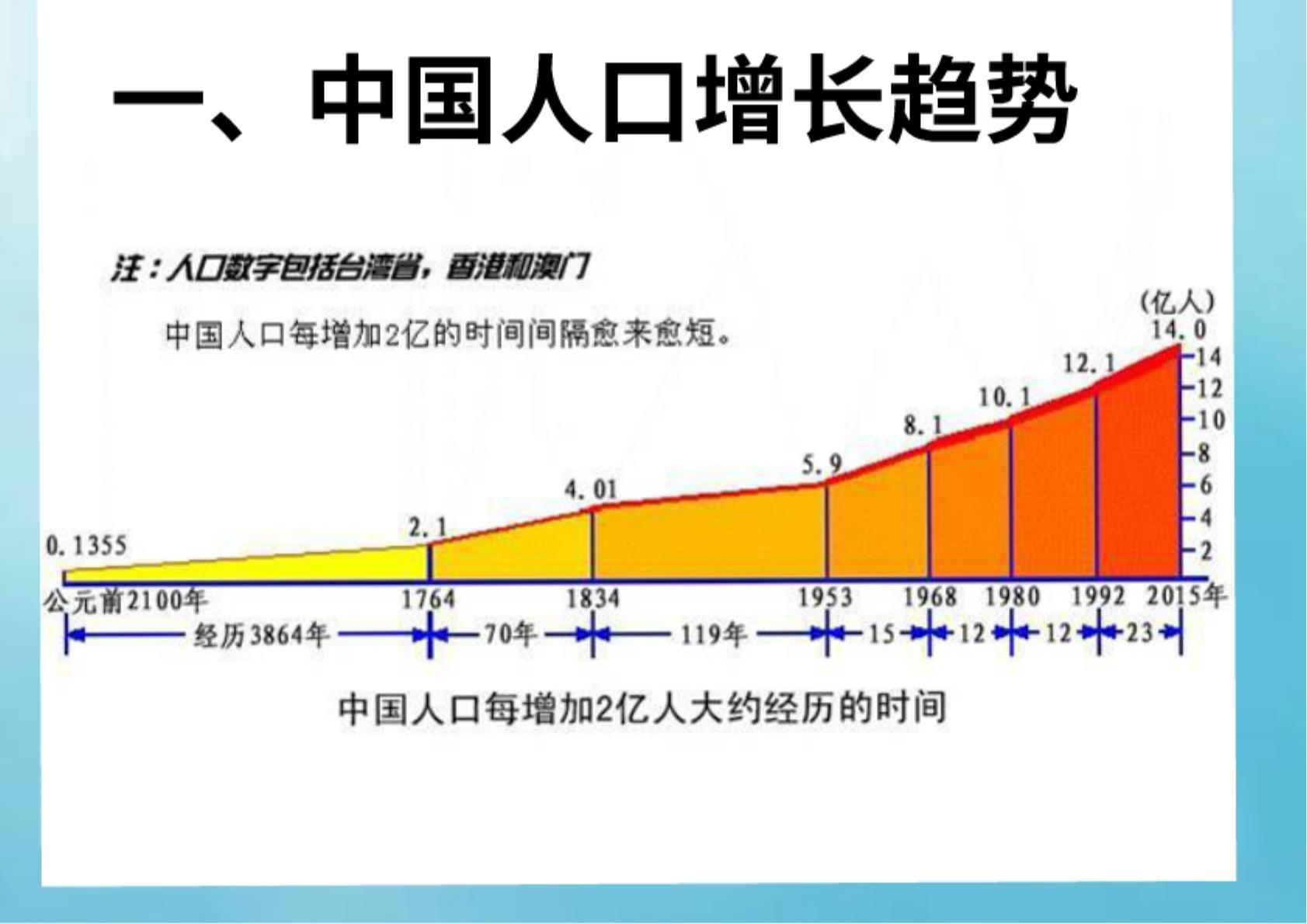 一、中国人口增长趋势

注：人口数字包括台湾省，香港和澳门

中国人口每增加2亿的时间间隔愈来愈短。

(亿人)
14.0
12.1
10.1
8.1
5.9
4.01
2.1
0.1355

14
12
10
8
6
4
2

公元前2100年
1764
1834
1953
1968
1980
1992
2015年

经历3864年
70年
119年
15
12
12
23

中国人口每增加2亿人大约经历的时间